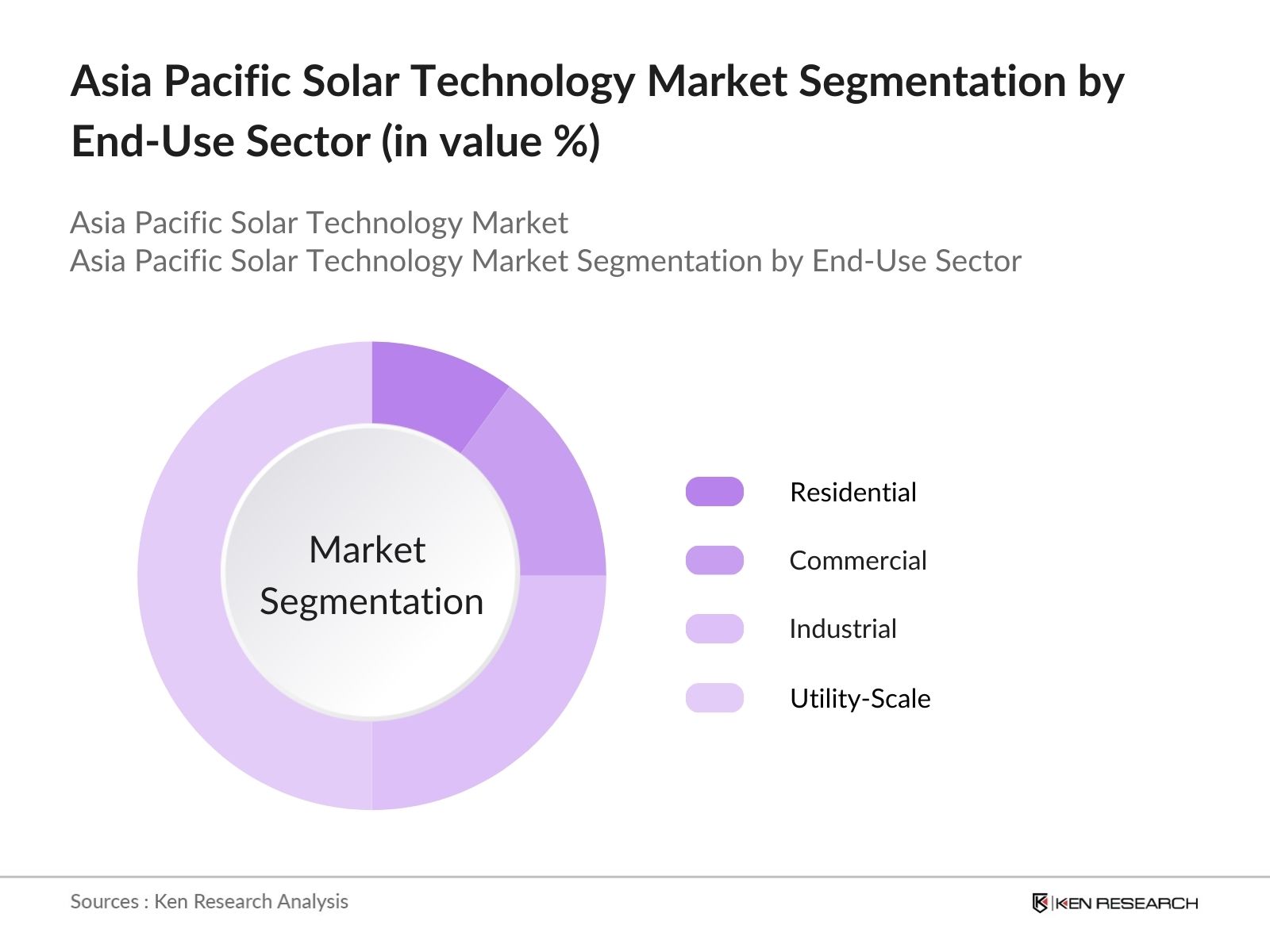 Asia Pacific Solar Technology Market Segmentation by End-Use Sector (in value %)

Asia Pacific Solar Technology Market
Asia Pacific Solar Technology Market Segmentation by End-Use Sector

Market Segmentation

Residential

Commercial

Industrial

Utility-Scale

Sources : Ken Research Analysis

KEN RESEARCH